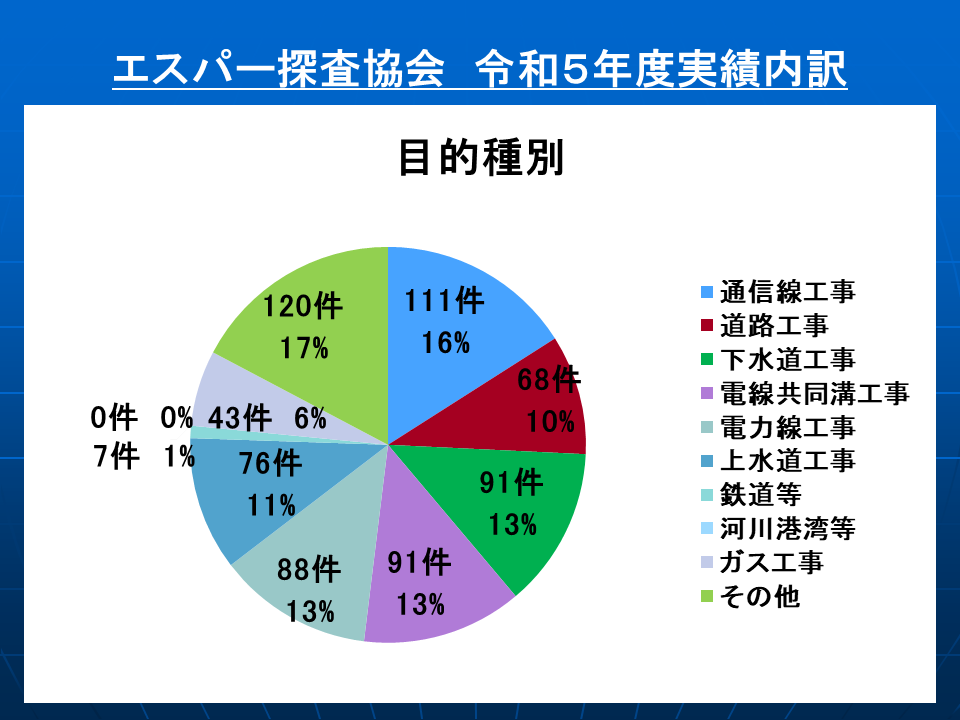 エスパー探査協会　令和５年度実績内訳

目的種別

111件
16%

68件
10%

91件
13%

91件
13%

88件
13%

76件
11%

7件　1%

0件　0%

43件　6%

120件
17%

通信線工事
道路工事
下水道工事
電線共同溝工事
電力線工事
上水道工事
鉄道等
河川港湾等
ガス工事
その他